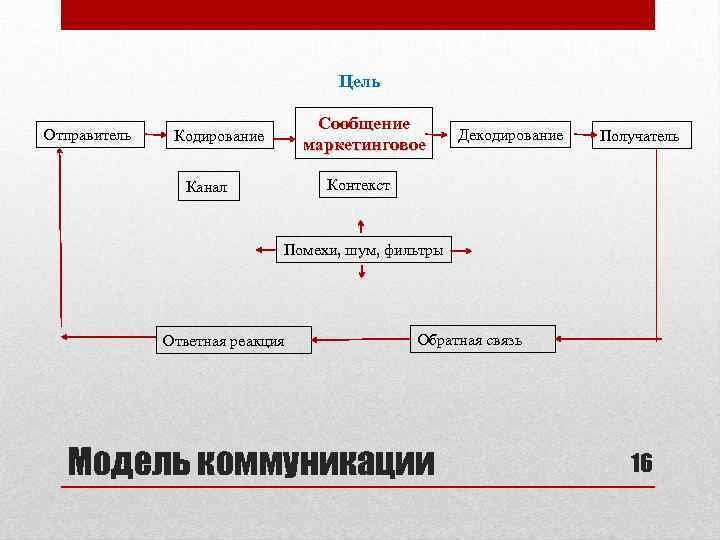 Цель

Отправитель

Кодирование

Сообщение маркетинговое

Декодирование

Получатель

Канал

Контекст

Помехи, шум, фильтры

Ответная реакция

Обратная связь

Модель коммуникации

16